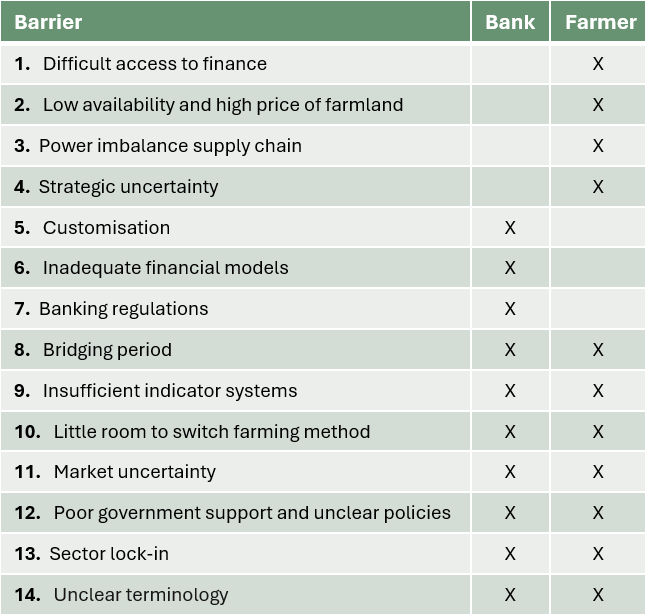 | Barrier | Bank | Farmer |
|---|---|---|
| **1.** Difficult access to finance | | X |
| **2.** Low availability and high price of farmland | | X |
| **3.** Power imbalance supply chain | | X |
| **4.** Strategic uncertainty | | X |
| **5.** Customisation | X | |
| **6.** Inadequate financial models | X | |
| **7.** Banking regulations | X | |
| **8.** Bridging period | X | X |
| **9.** Insufficient indicator systems | X | X |
| **10.** Little room to switch farming method | X | X |
| **11.** Market uncertainty | X | X |
| **12.** Poor government support and unclear policies | X | X |
| **13.** Sector lock-in | X | X |
| **14.** Unclear terminology | X | X |